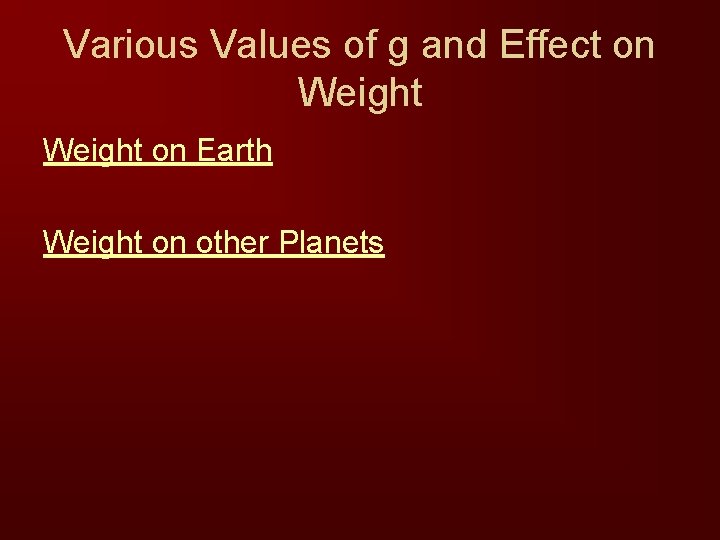 Various Values of g and Effect on Weight

Weight on Earth

Weight on other Planets